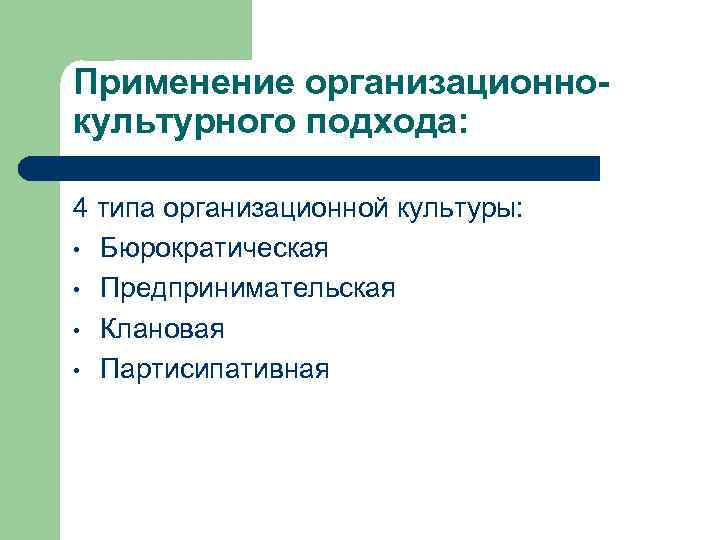 Применение организационно-культурного подхода:

4 типа организационной культуры:
• Бюрократическая
• Предпринимательская
• Клановая
• Партисипативная